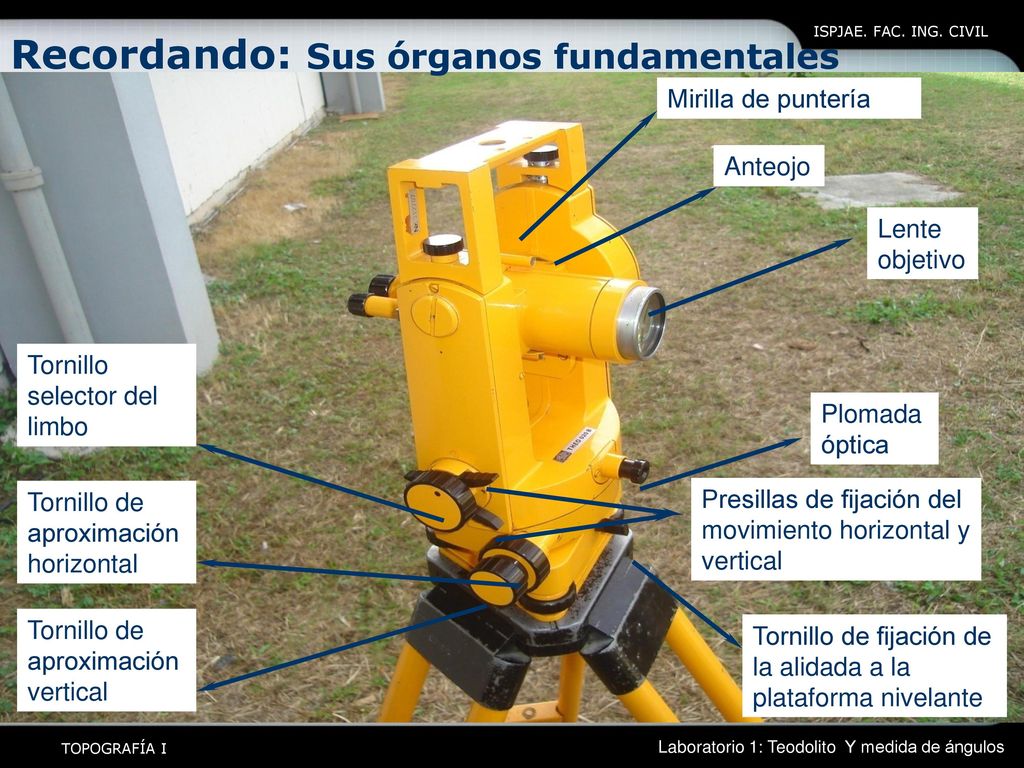 ISPJAE. FAC. ING. CIVIL

Recordando: Sus órganos fundamentales

Mirilla de puntería

Anteojo

Lente objetivo

Tornillo selector del limbo

Plomada óptica

Tornillo de aproximación horizontal

Presillas de fijación del movimiento horizontal y vertical

Tornillo de aproximación vertical

Tornillo de fijación de la alidada a la plataforma nivelante

TOPOGRAFÍA I

Laboratorio 1: Teodolito Y medida de ángulos